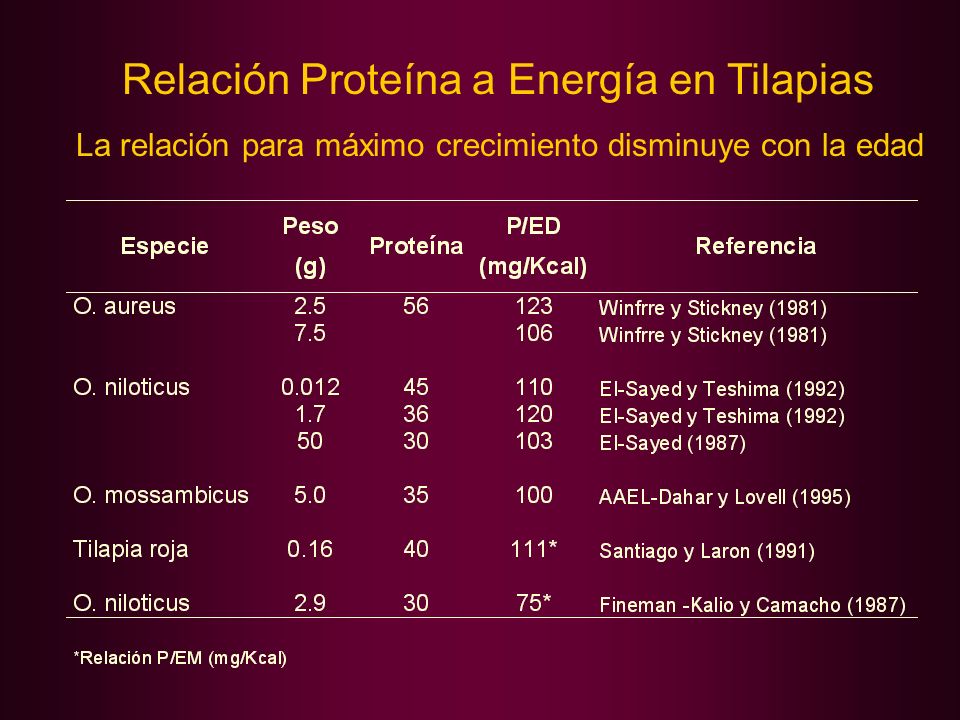 Relación Proteína a Energía en Tilapias

La relación para máximo crecimiento disminuye con la edad

| Especie | Peso (g) | Proteína | P/ED (mg/Kcal) | Referencia |
|---|---|---|---|---|
| O. aureus | 2.5 | 56 | 123 | Winfrre y Stickney (1981) |
| | 7.5 | | 106 | Winfrre y Stickney (1981) |
| O. niloticus | 0.012 | 45 | 110 | El-Sayed y Teshima (1992) |
| | 1.7 | 36 | 120 | El-Sayed y Teshima (1992) |
| | 50 | 30 | 103 | El-Sayed (1987) |
| O. mossambicus | 5.0 | 35 | 100 | AAEL-Dahar y Lovell (1995) |
| Tilapia roja | 0.16 | 40 | 111* | Santiago y Laron (1991) |
| O. niloticus | 2.9 | 30 | 75* | Fineman -Kalio y Camacho (1987) |

*Relación P/EM (mg/Kcal)